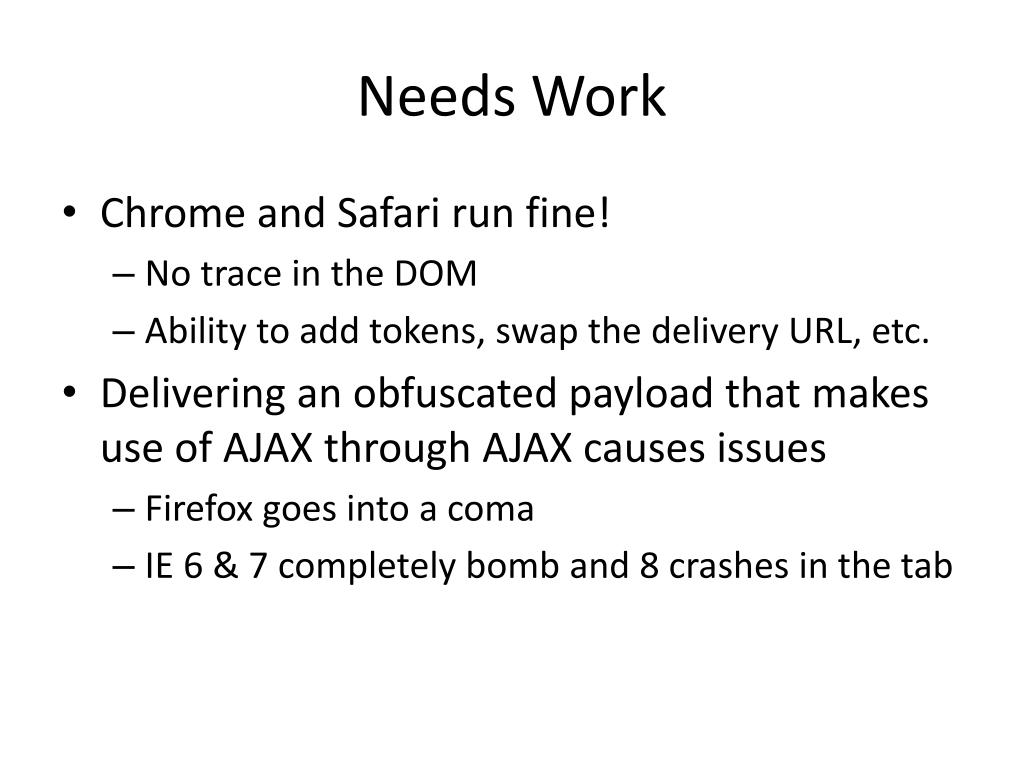 Needs Work

• Chrome and Safari run fine!
– No trace in the DOM
– Ability to add tokens, swap the delivery URL, etc.
• Delivering an obfuscated payload that makes use of AJAX through AJAX causes issues
– Firefox goes into a coma
– IE 6 & 7 completely bomb and 8 crashes in the tab